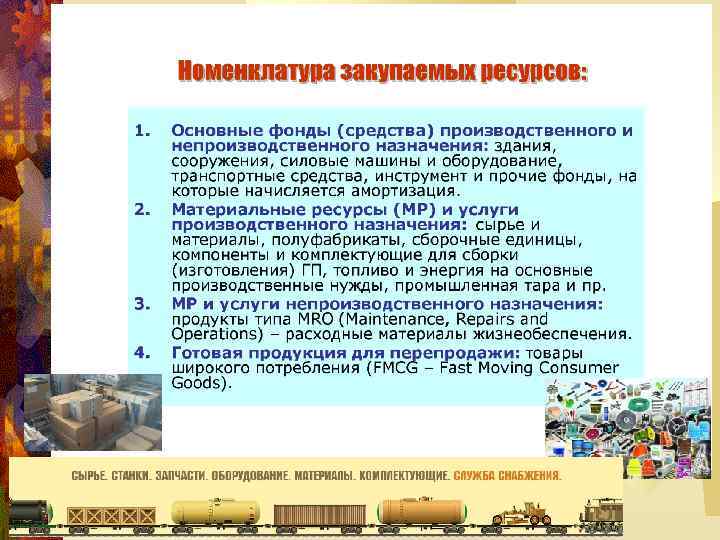 Номенклатура закупаемых ресурсов:

1. Основные фонды (средства) производственного и непроизводственного назначения: здания, сооружения, силовые машины и оборудование, транспортные средства, инструмент и прочие фонды, на которые начисляется амортизация.
2. Материальные ресурсы (МР) и услуги производственного назначения: сырье и материалы, полуфабрикаты, сборочные единицы, компоненты и комплектующие для сборки (изготовления) ГП, топливо и энергия на основные производственные нужды, промышленная тара и пр.
3. МР и услуги непроизводственного назначения: продукты типа MRO (Maintenance, Repairs and Operations) – расходные материалы жизнеобеспечения.
4. Готовая продукция для перепродажи: товары широкого потребления (FMCG – Fast Moving Consumer Goods).

СЫРЬЕ. СТАНКИ. ЗАПЧАСТИ. ОБОРУДОВАНИЕ. МАТЕРИАЛЫ. КОМПЛЕКТУЮЩИЕ. СЛУЖБА СНАБЖЕНИЯ.